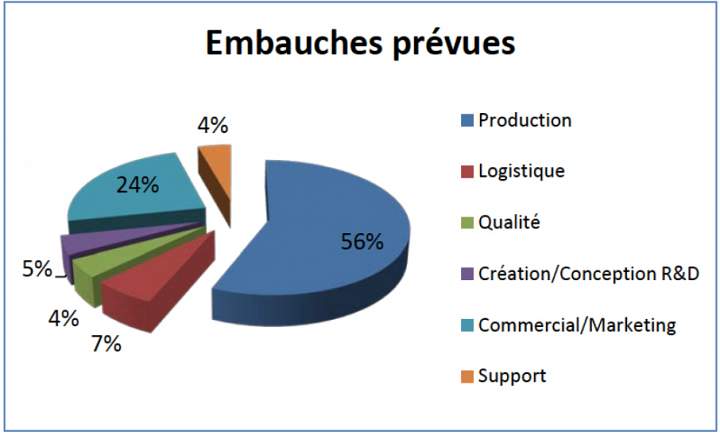 Embauches prévues

4%
24%
56%
5%
4%
7%

Production
Logistique
Qualité
Création/Conception R&D
Commercial/Marketing
Support